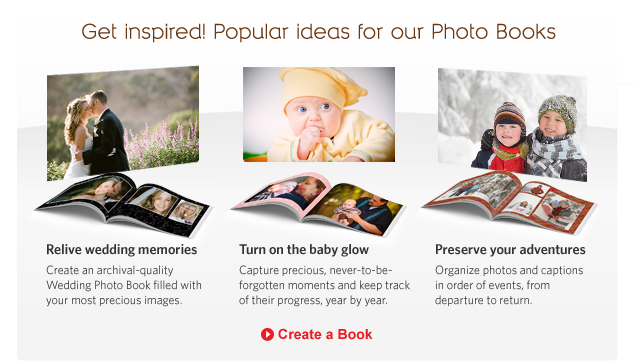 Get inspired! Popular ideas for our Photo Books

Relive wedding memories

Create an archival-quality Wedding Photo Book filled with your most precious images.

Turn on the baby glow

Capture precious, never-to-be-forgotten moments and keep track of their progress, year by year.

Preserve your adventures

Organize photos and captions in order of events, from departure to return.

Create a Book